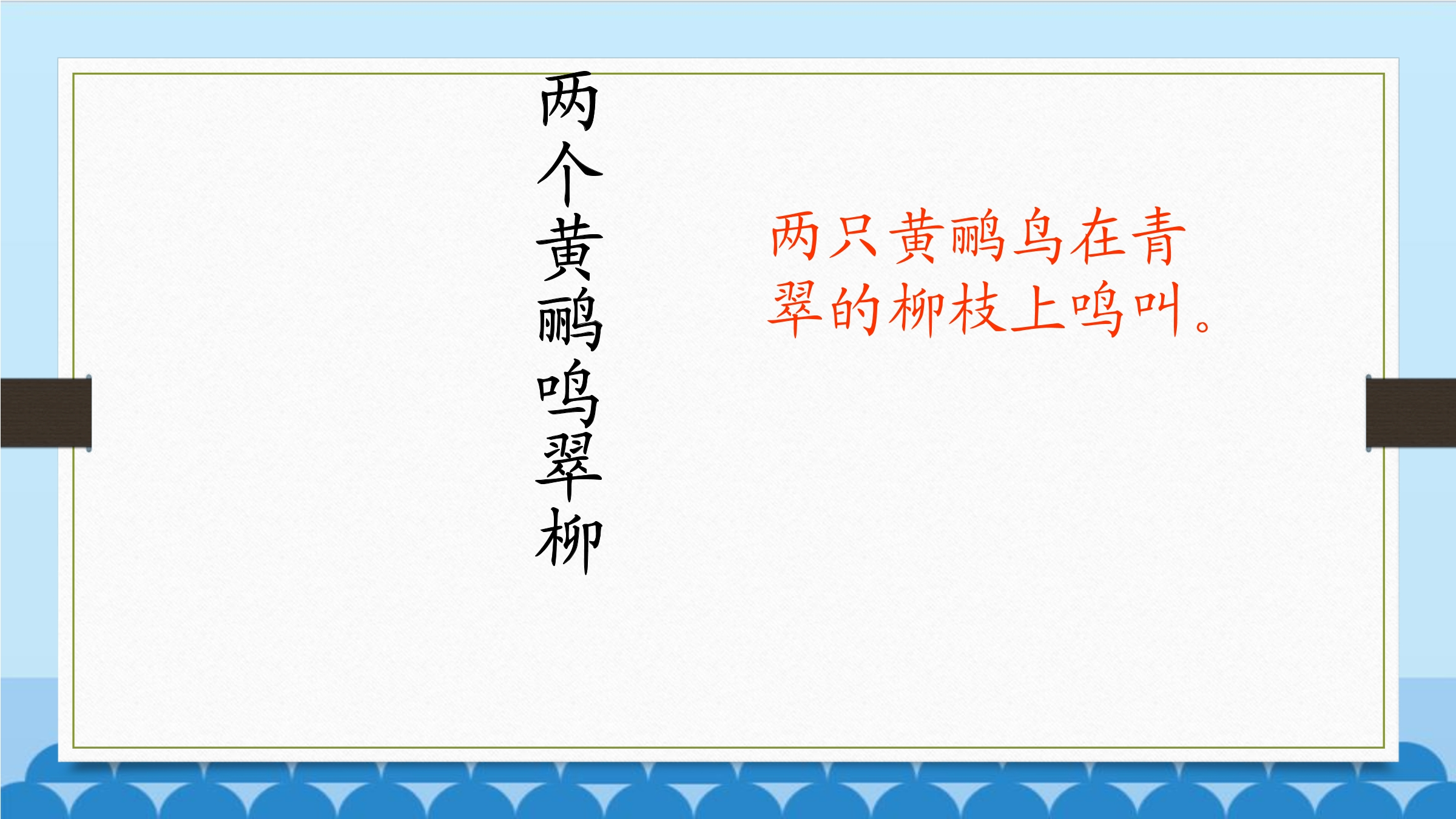 两个黄鹂鸣翠柳

两只黄鹂鸟在青翠的柳枝上鸣叫。